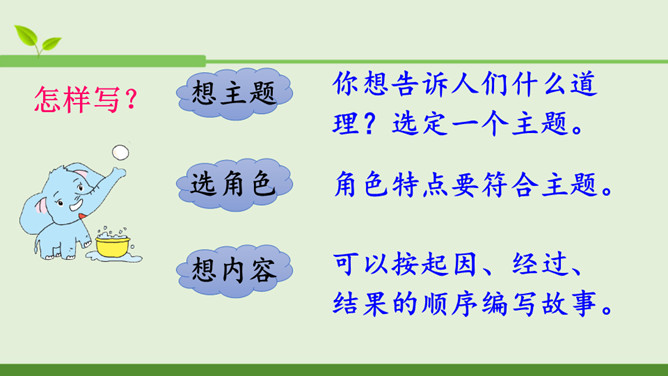 怎样写？

想主题

你想告诉人们什么道理？选定一个主题。

选角色

角色特点要符合主题。

想内容

可以按起因、经过、结果的顺序编写故事。